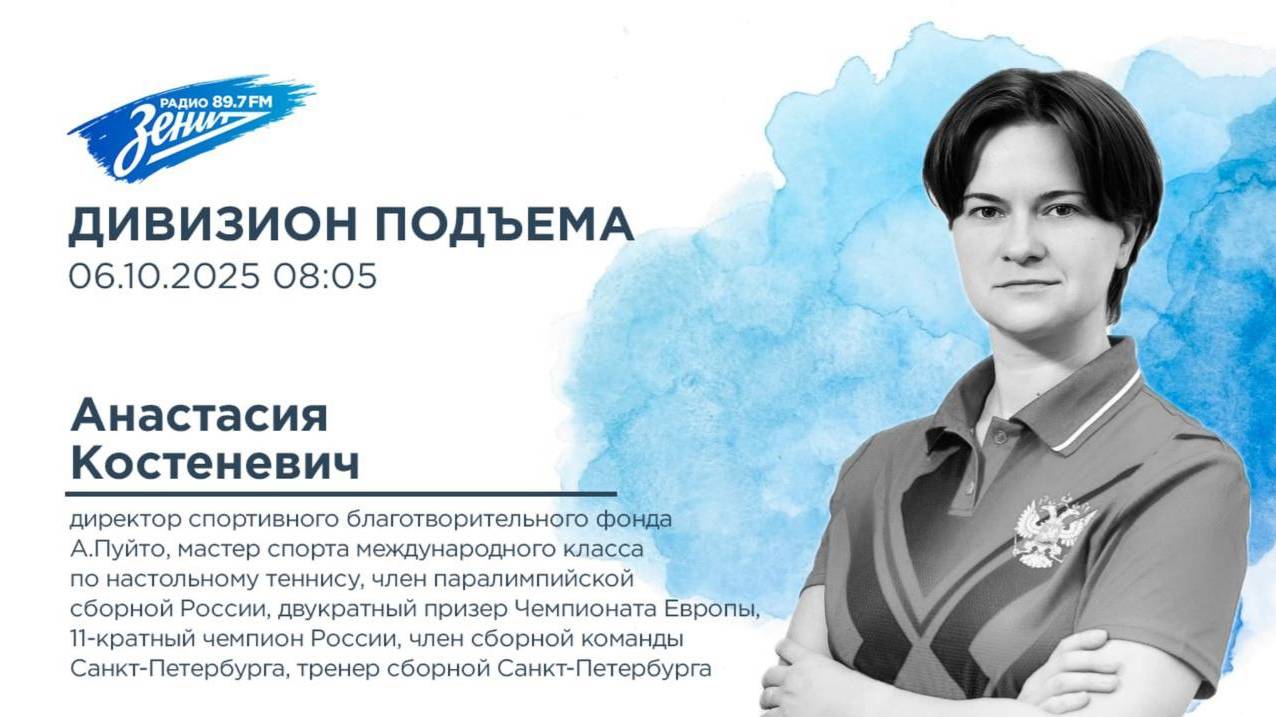 РАДИО 89.7 FM
Зенит

ДИВИЗИОН ПОДЪЕМА
06.10.2025 08:05

Анастасия
Костеневич

директор спортивного благотворительного фонда А.Пуйто, мастер спорта международного класса по настольному теннису, член паралимпийской сборной России, двукратный призер Чемпионата Европы, 11-кратный чемпион России, член сборной команды Санкт-Петербурга, тренер сборной Санкт-Петербурга